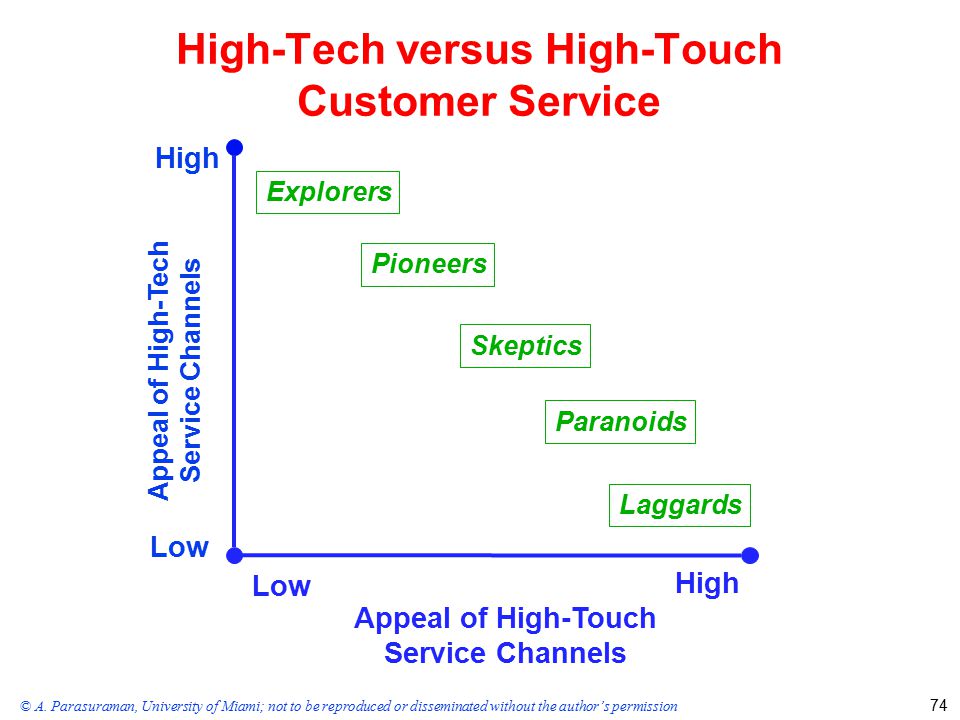 High-Tech versus High-Touch Customer Service

High

Appeal of High-Tech Service Channels

Low

Explorers

Pioneers

Skeptics

Paranoids

Laggards

Low

High

Appeal of High-Touch Service Channels

© A. Parasuraman, University of Miami; not to be reproduced or disseminated without the author's permission

74